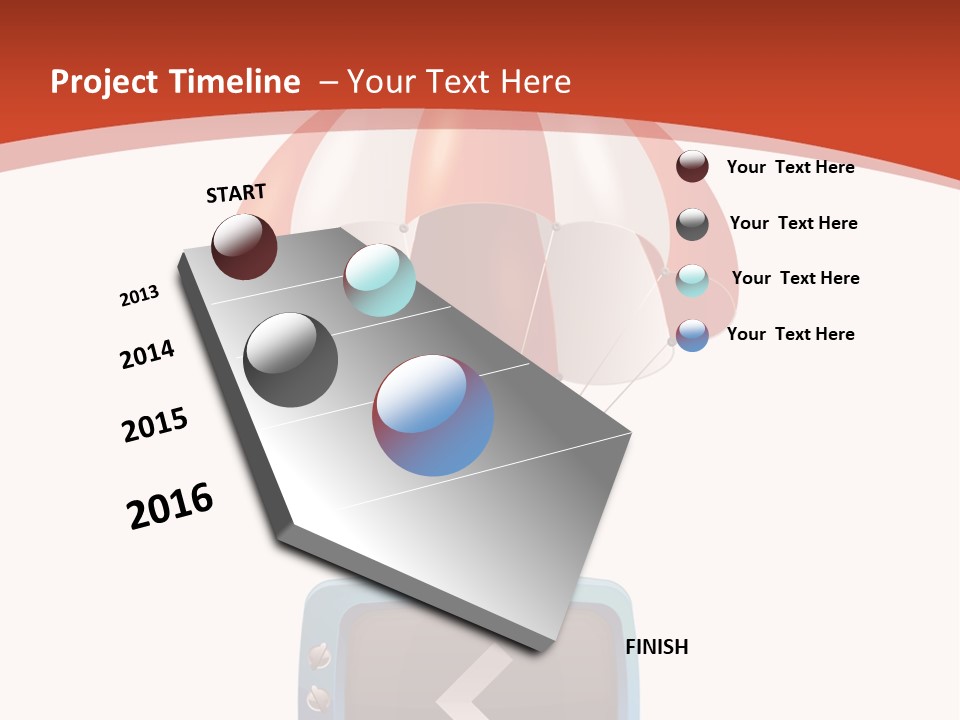 Project Timeline – Your Text Here

START

2013

2014

2015

2016

FINISH

Your Text Here

Your Text Here

Your Text Here

Your Text Here